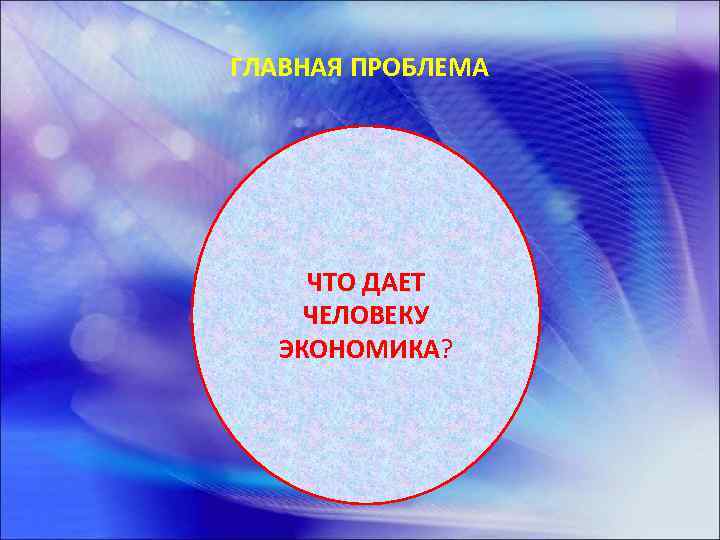 ГЛАВНАЯ ПРОБЛЕМА

ЧТО ДАЕТ ЧЕЛОВЕКУ ЭКОНОМИКА?